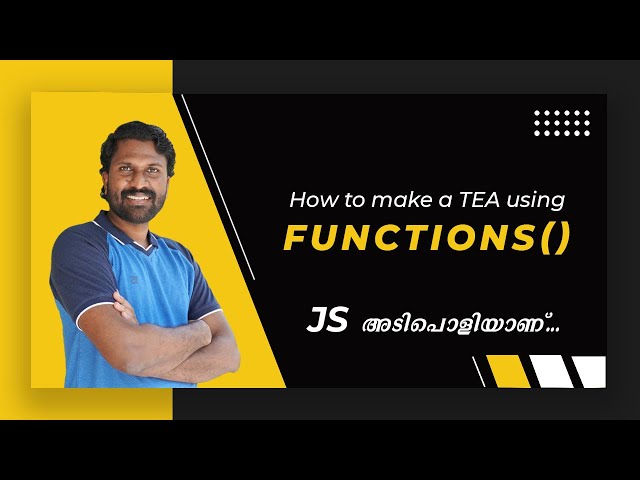 How to make a TEA using
FUNCTIONS()

JS അടിപൊളിയാണ്...